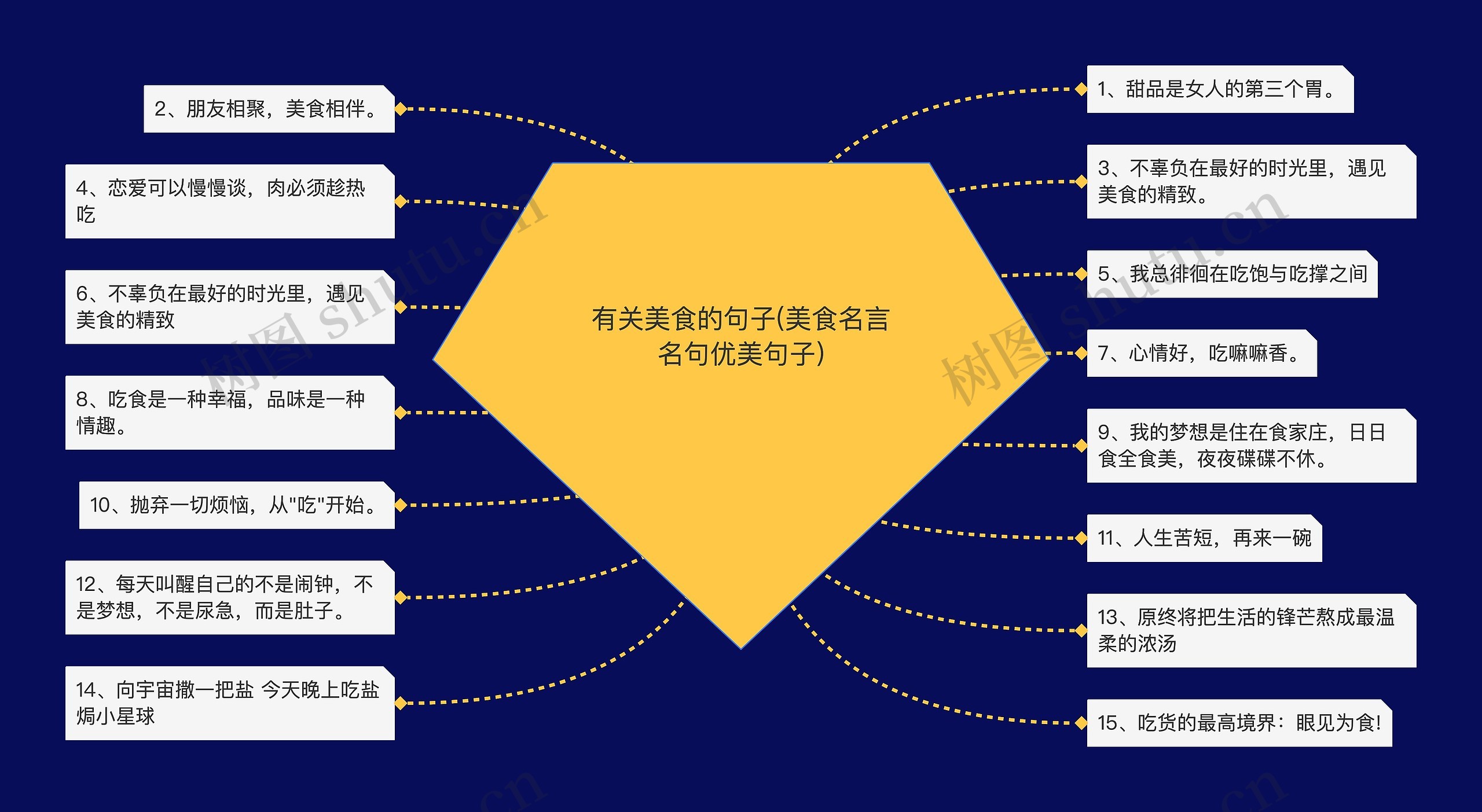 有关美食的句子(美食名言名句优美句子)

2、朋友相聚，美食相伴。

4、恋爱可以慢慢谈，肉必须趁热吃

6、不辜负在最好的时光里，遇见美食的精致

8、吃食是一种幸福，品味是一种情趣。

10、抛弃一切烦恼，从"吃"开始。

12、每天叫醒自己的不是闹钟，不是梦想，不是尿急，而是肚子。

14、向宇宙撒一把盐 今天晚上吃盐焗小星球

1、甜品是女人的第三个胃。

3、不辜负在最好的时光里，遇见美食的精致。

5、我总徘徊在吃饱与吃撑之间

7、心情好，吃嘛嘛香。

9、我的梦想是住在食家庄，日日食全食美，夜夜碟碟不休。

11、人生苦短，再来一碗

13、原终将把生活的锋芒熬成最温柔的浓汤

15、吃货的最高境界：眼见为食!

树图 shutu.cn

树图 shutu.cn